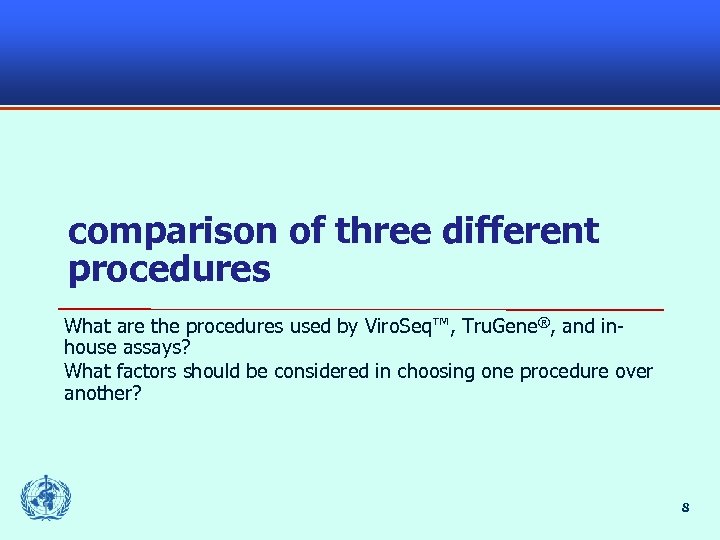 comparison of three different procedures

What are the procedures used by ViroSeq™, TruGene®, and in-house assays?

What factors should be considered in choosing one procedure over another?

8